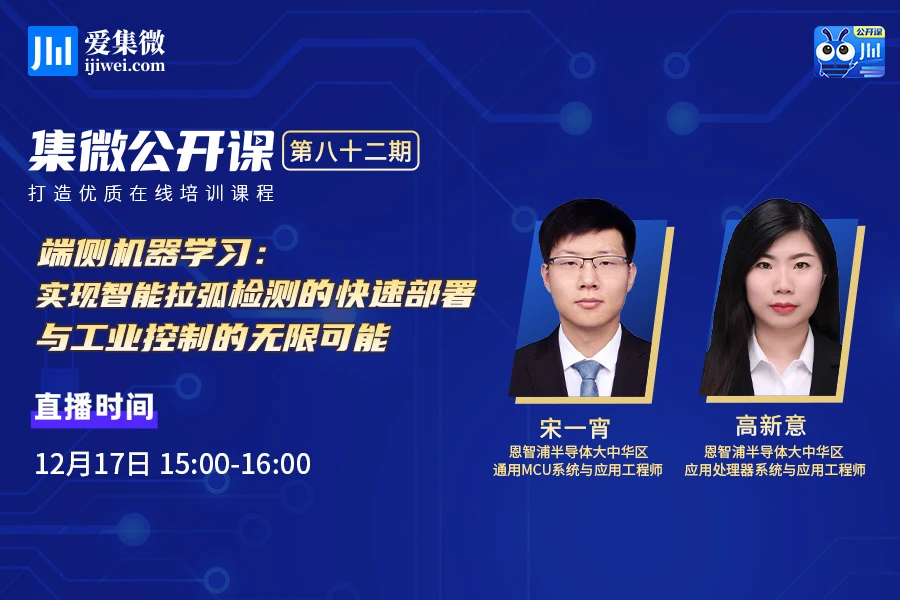 爱集微
ijiwei.com

公开课

集微公开课 第八十二期
打造优质在线培训课程

端侧机器学习：
实现智能拉弧检测的快速部署
与工业控制的无限可能

直播时间
12月17日 15:00-16:00

宋一宵
恩智浦半导体大中华区
通用MCU系统与应用工程师

高新意
恩智浦半导体大中华区
应用处理器系统与应用工程师